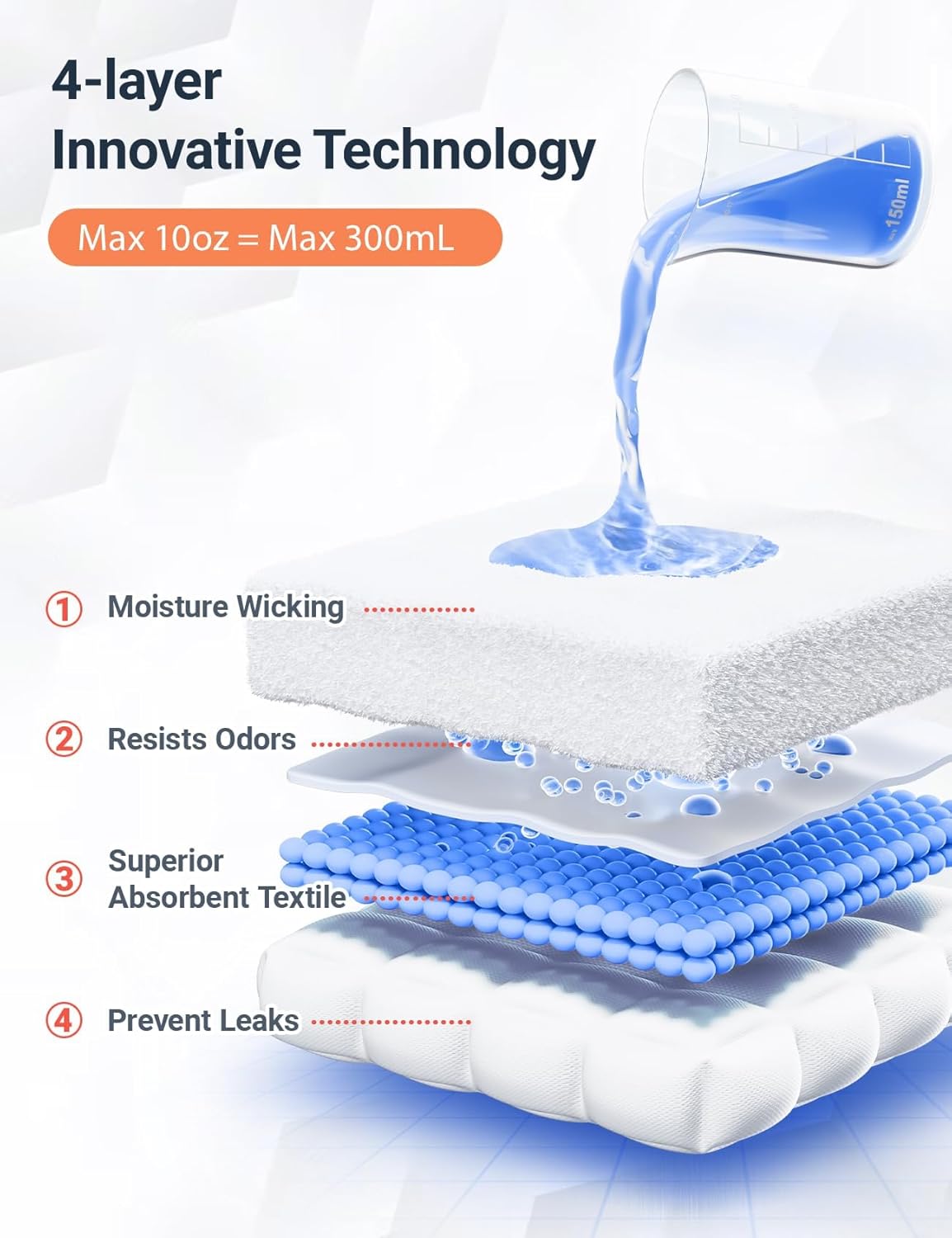 4-layer
Innovative Technology

Max 10oz = Max 300mL

150ml

① Moisture Wicking

② Resists Odors

③ Superior Absorbent Textile

④ Prevent Leaks